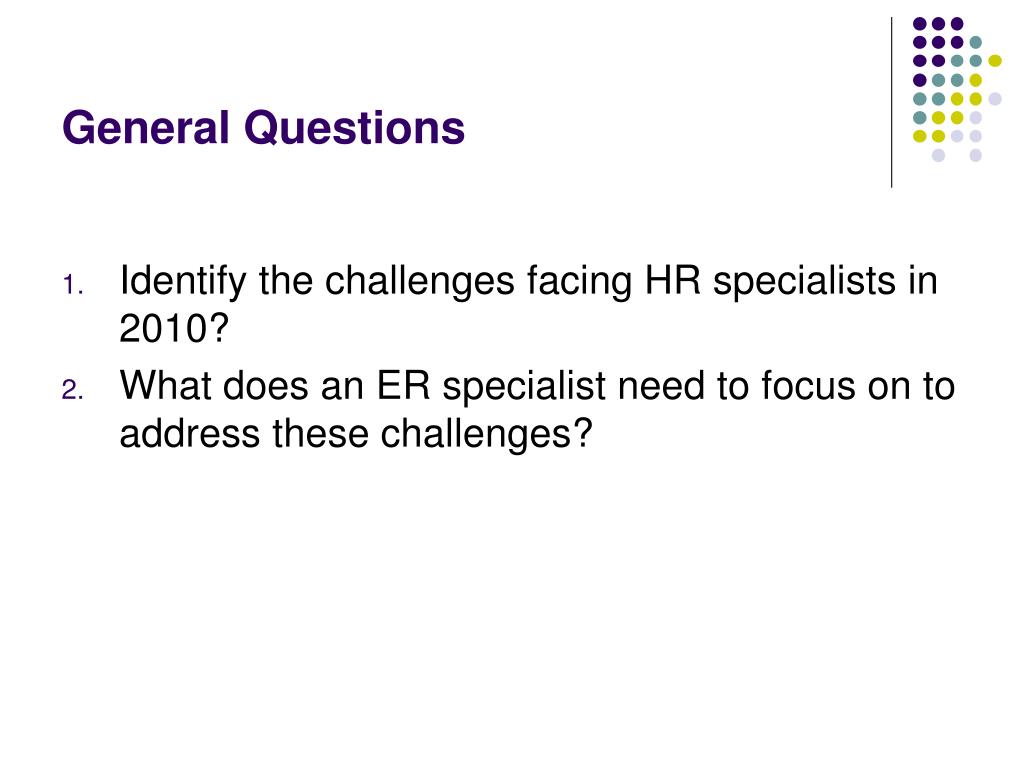 General Questions

1. Identify the challenges facing HR specialists in 2010?
2. What does an ER specialist need to focus on to address these challenges?